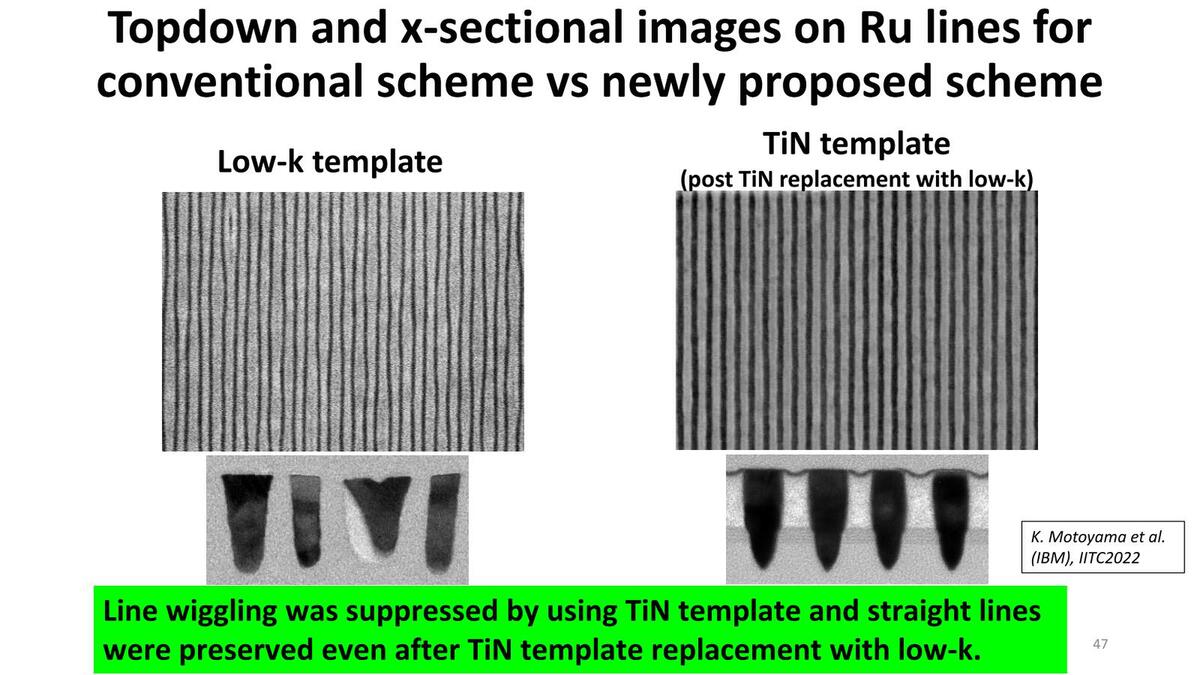 Topdown and x-sectional images on Ru lines for conventional scheme vs newly proposed scheme

Low-k template

TiN template
(post TiN replacement with low-k)

K. Motoyama et al. (IBM), IITC2022

Line wiggling was suppressed by using TiN template and straight lines were preserved even after TiN template replacement with low-k.

47